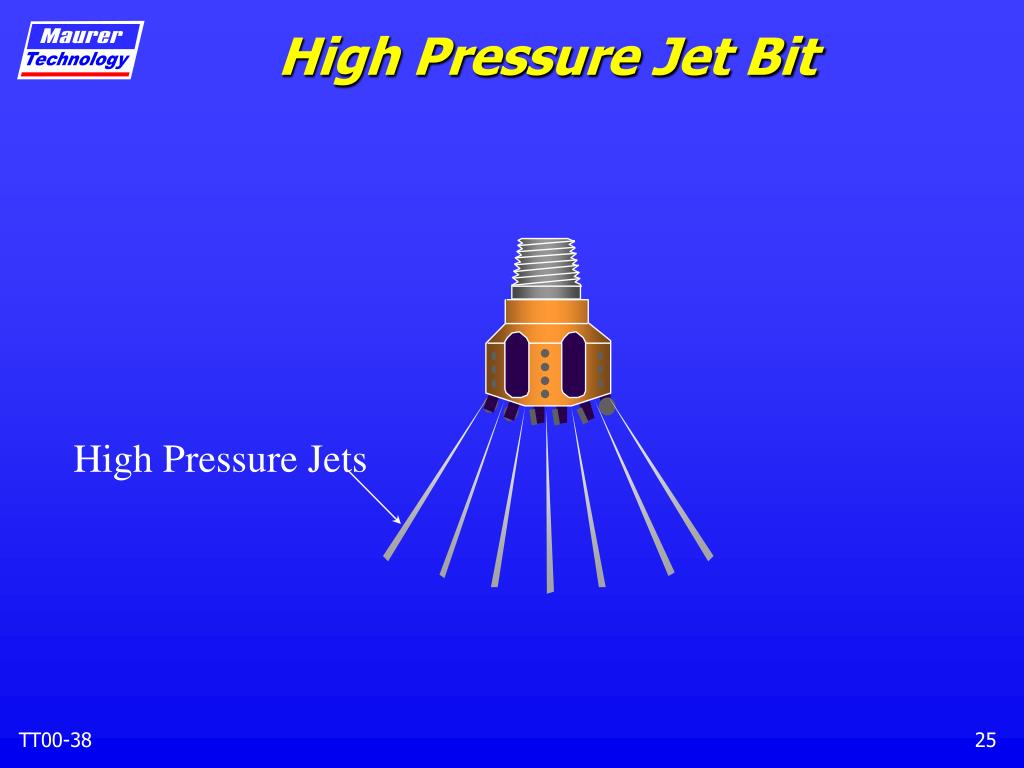 Maurer
Technology

High Pressure Jet Bit

High Pressure Jets

TT00-38

25